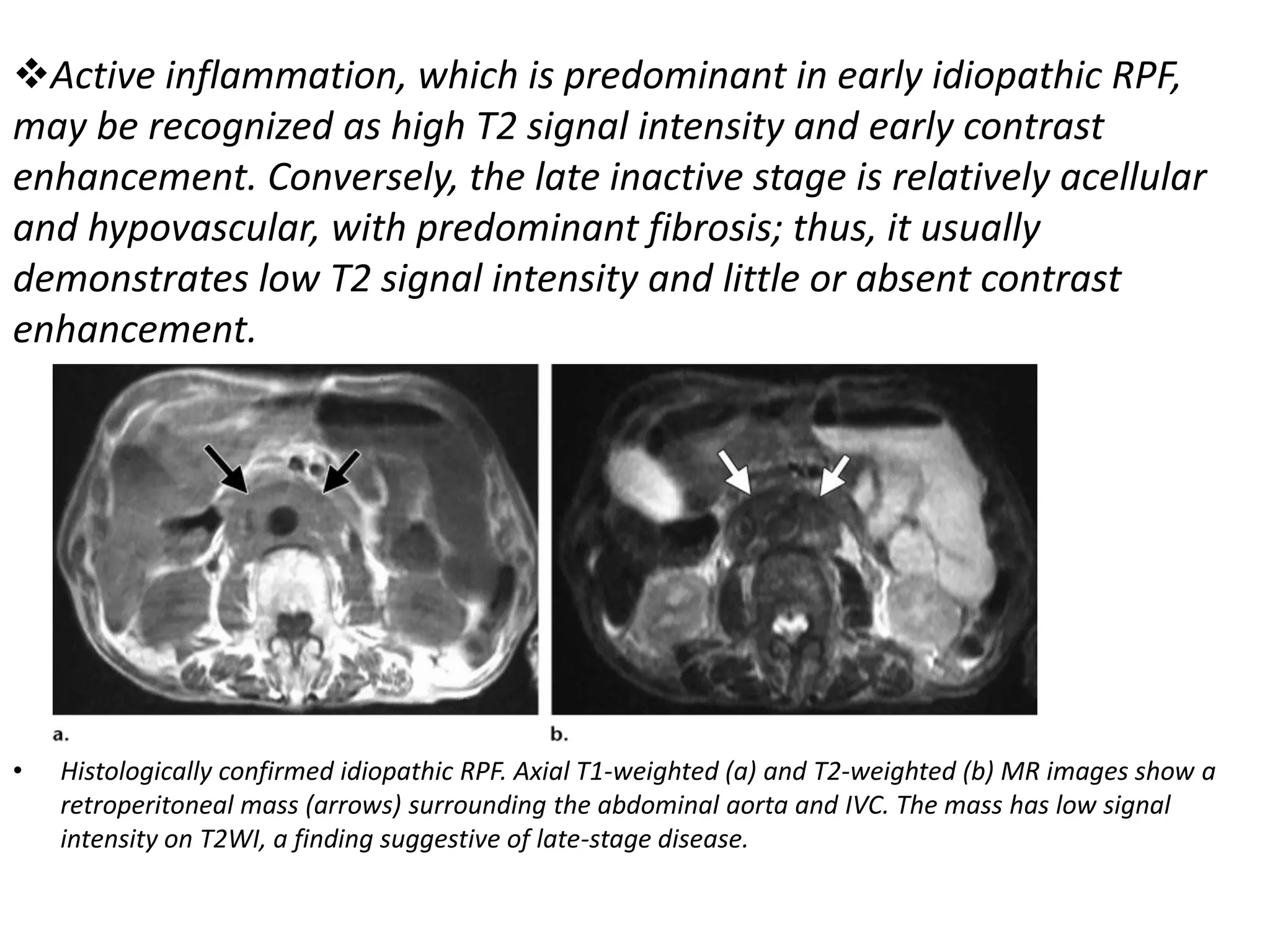 ❖Active inflammation, which is predominant in early idiopathic RPF, may be recognized as high T2 signal intensity and early contrast enhancement. Conversely, the late inactive stage is relatively acellular and hypovascular, with predominant fibrosis; thus, it usually demonstrates low T2 signal intensity and little or absent contrast enhancement.

a.

b.

• Histologically confirmed idiopathic RPF. Axial T1-weighted (a) and T2-weighted (b) MR images show a retroperitoneal mass (arrows) surrounding the abdominal aorta and IVC. The mass has low signal intensity on T2WI, a finding suggestive of late-stage disease.